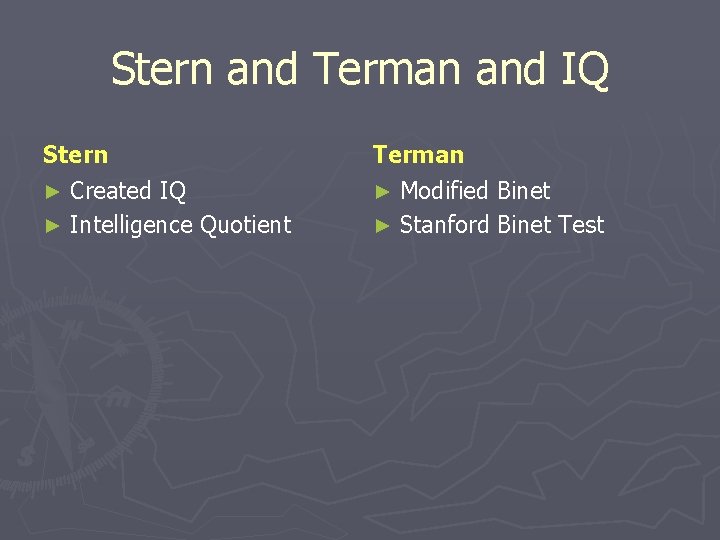 Stern and Terman and IQ

Stern
► Created IQ
► Intelligence Quotient

Terman
► Modified Binet
► Stanford Binet Test